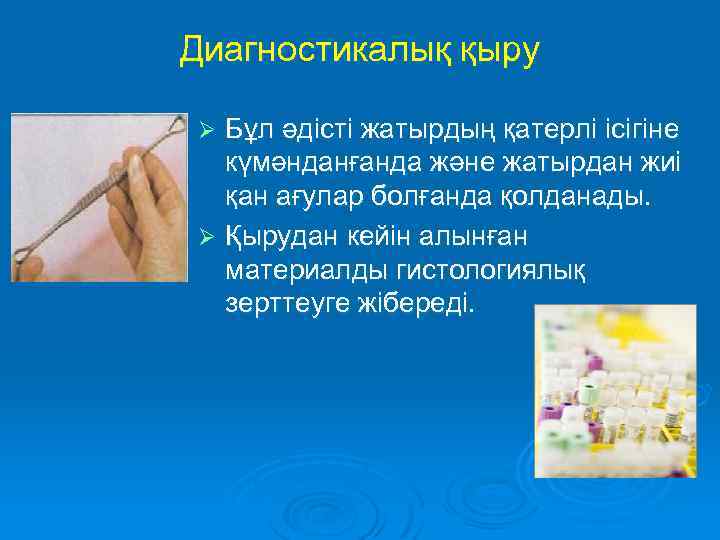 Диагностикалық қыру

➢ Бұл әдісті жатырдың қатерлі ісігіне күмәнданғанда және жатырдан жиі қан ағулар болғанда қолданады.

➢ Қырудан кейін алынған материалды гистологиялық зерттеуге жібереді.